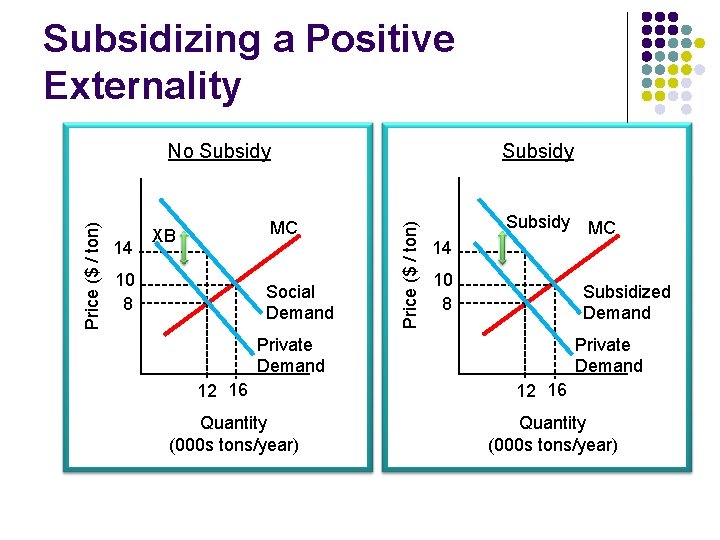 Subsidizing a Positive Externality

No Subsidy

Price ($ / ton)

14
10
8

XB

MC

Social Demand

Private Demand

12 16

Quantity (000s tons/year)

Subsidy

Price ($ / ton)

14
10
8

Subsidy

MC

Subsidized Demand

Private Demand

12 16

Quantity (000s tons/year)